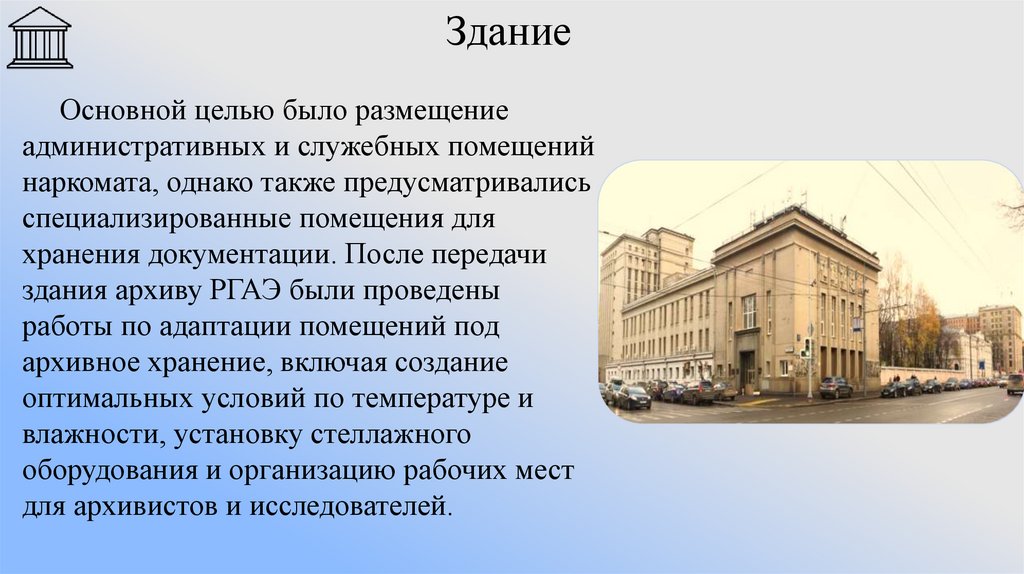 Здание

Основной целью было размещение административных и служебных помещений наркомата, однако также предусматривались специализированные помещения для хранения документации. После передачи здания архиву РГАЭ были проведены работы по адаптации помещений под архивное хранение, включая создание оптимальных условий по температуре и влажности, установку стеллажного оборудования и организацию рабочих мест для архивистов и исследователей.